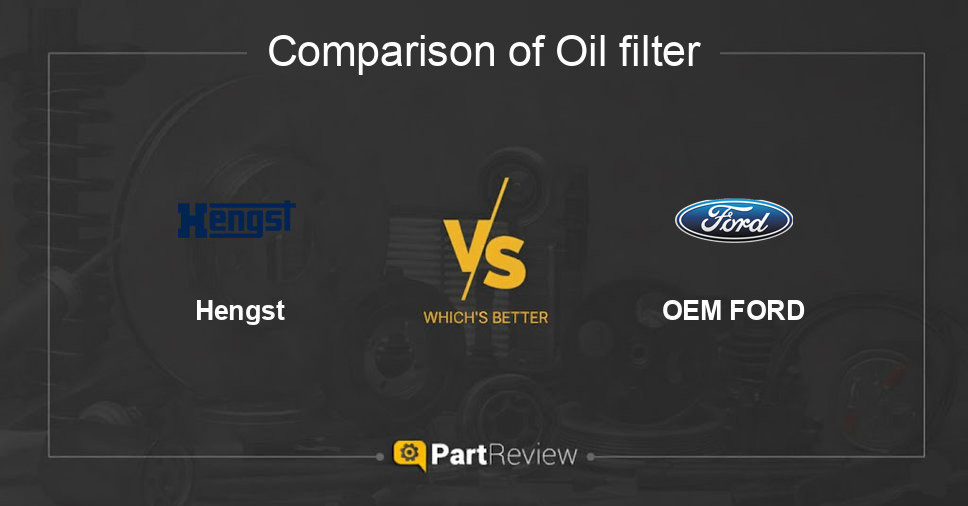 Comparison of Oil filter

Hengst

Hengst

VS

WHICH'S BETTER

Ford

OEM FORD

PartReview